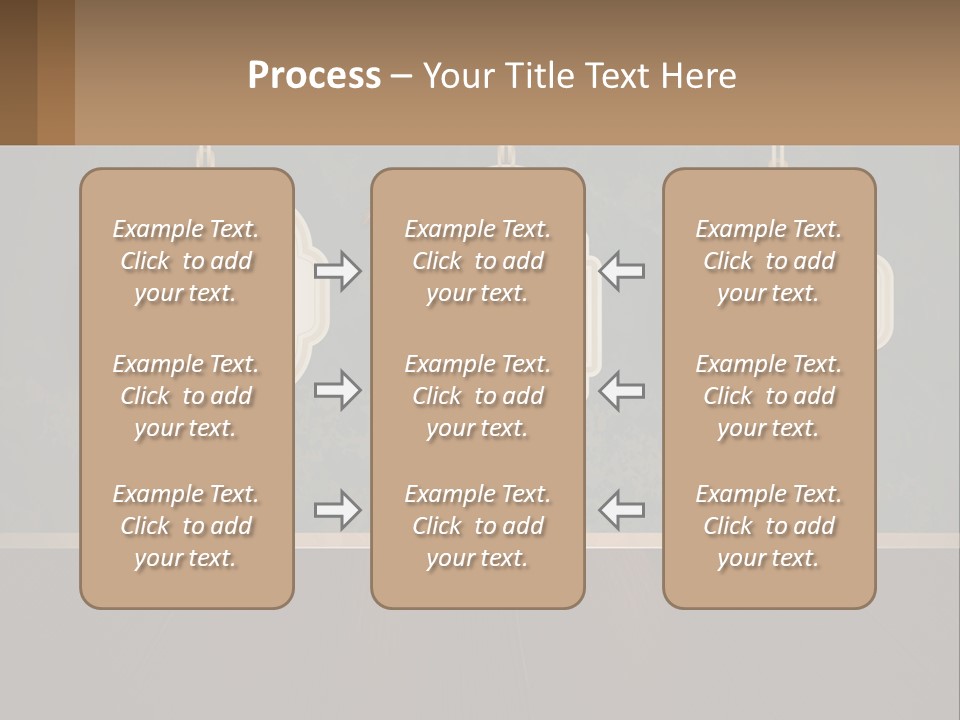 Process – Your Title Text Here

Example Text. Click to add your text.

Example Text. Click to add your text.

Example Text. Click to add your text.

Example Text. Click to add your text.

Example Text. Click to add your text.

Example Text. Click to add your text.

Example Text. Click to add your text.

Example Text. Click to add your text.

Example Text. Click to add your text.